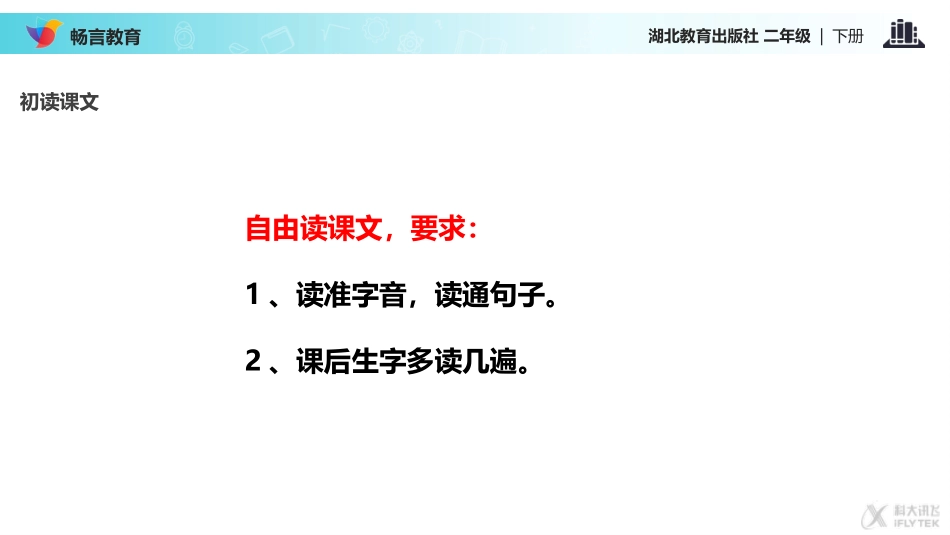 畅言教育

湖北教育出版社 二年级 | 下册

初读课文

自由读课文，要求：

1 、读准字音，读通句子。

2 、课后生字多读几遍。

科大讯飞 IFLYTEK